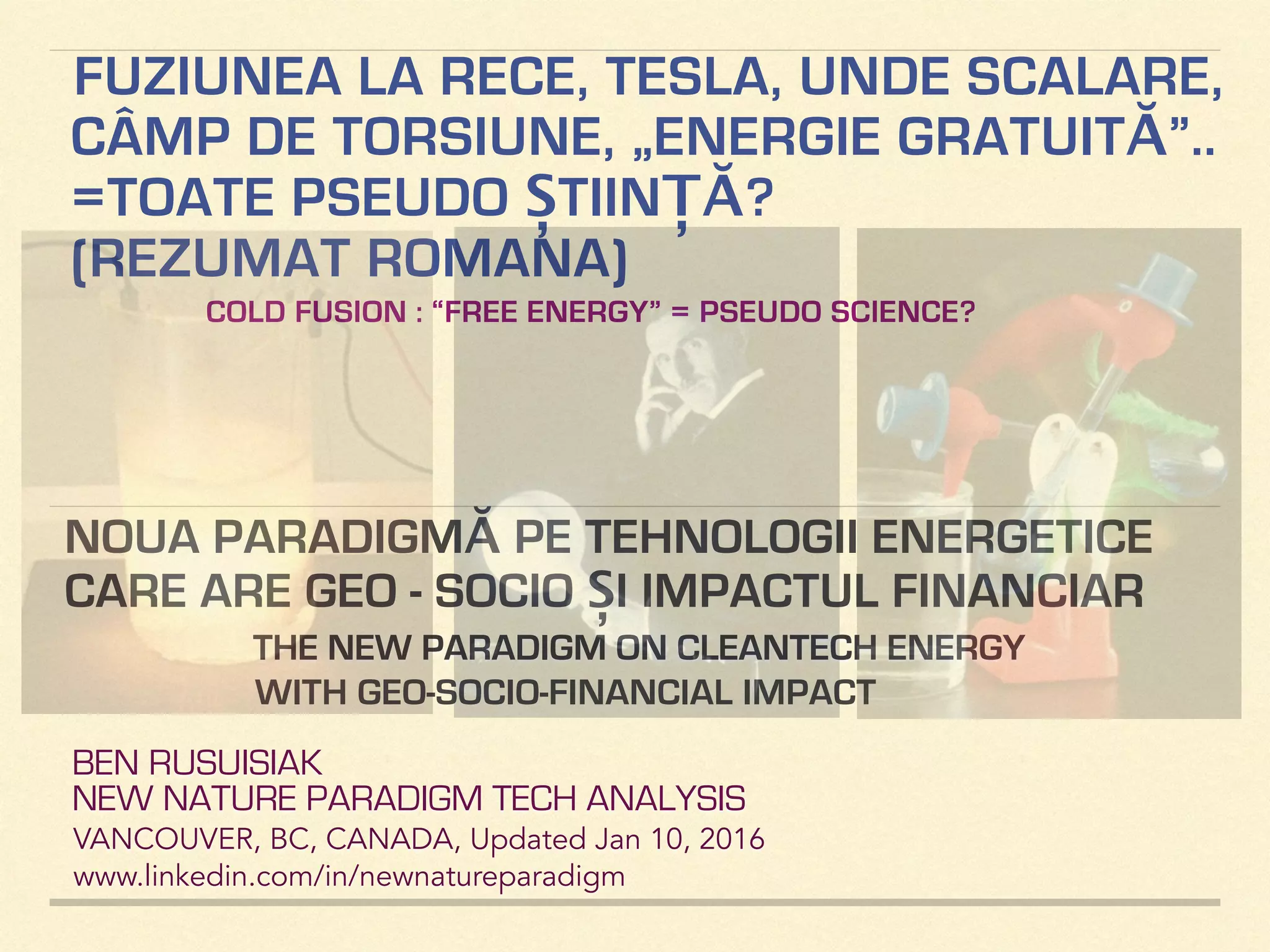 FUZIUNEA LA RECE, TESLA, UNDE SCALARE, CÂMP DE TORSIUNE, „ENERGIE GRATUITĂ”.. =TOATE PSEUDO ȘTIINȚĂ? (REZUMAT ROMANA)

COLD FUSION : “FREE ENERGY” = PSEUDO SCIENCE?

NOUA PARADIGMĂ PE TEHNOLOGII ENERGETICE CARE ARE GEO - SOCIO ȘI IMPACTUL FINANCIAR

THE NEW PARADIGM ON CLEANTECH ENERGY WITH GEO-SOCIO-FINANCIAL IMPACT

BEN RUSUISIAK
NEW NATURE PARADIGM TECH ANALYSIS
VANCOUVER, BC, CANADA, Updated Jan 10, 2016
www.linkedin.com/in/newnatureparadigm